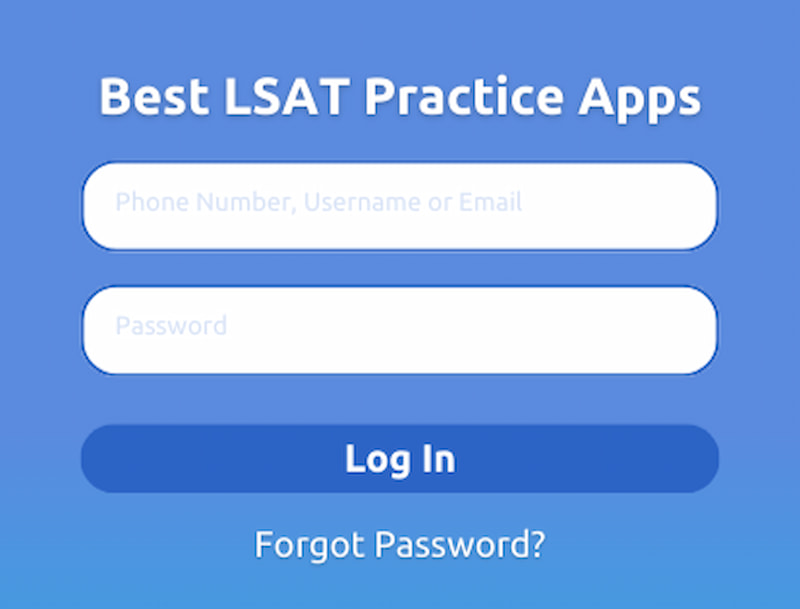 Best LSAT Practice Apps

Phone Number, Username or Email

Password

Log In

Forgot Password?